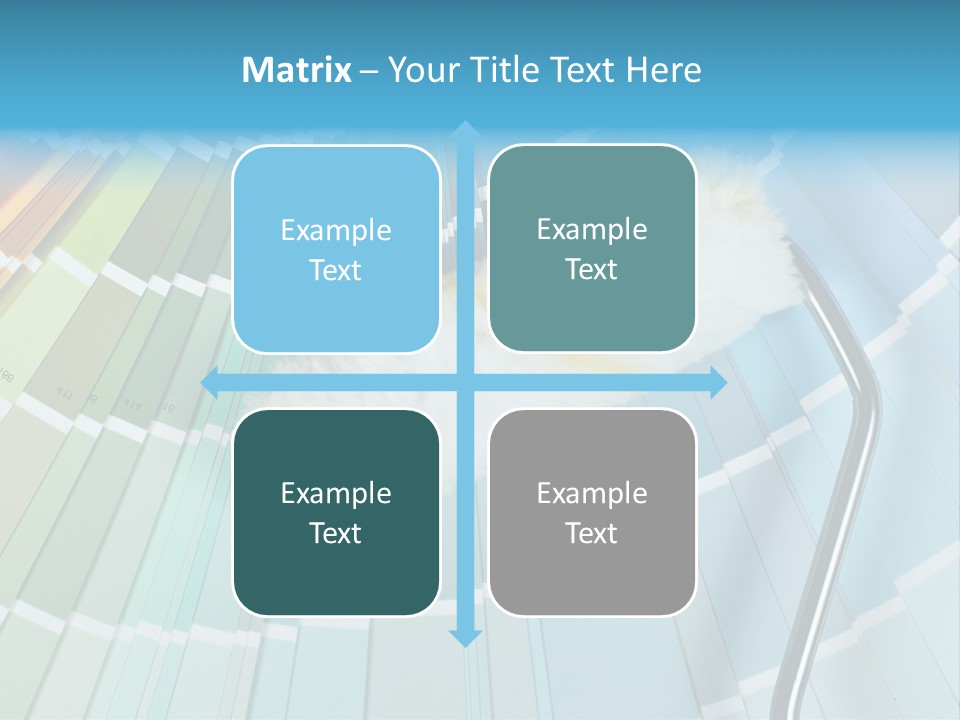 Matrix – Your Title Text Here

Example Text

Example Text

Example Text

Example Text